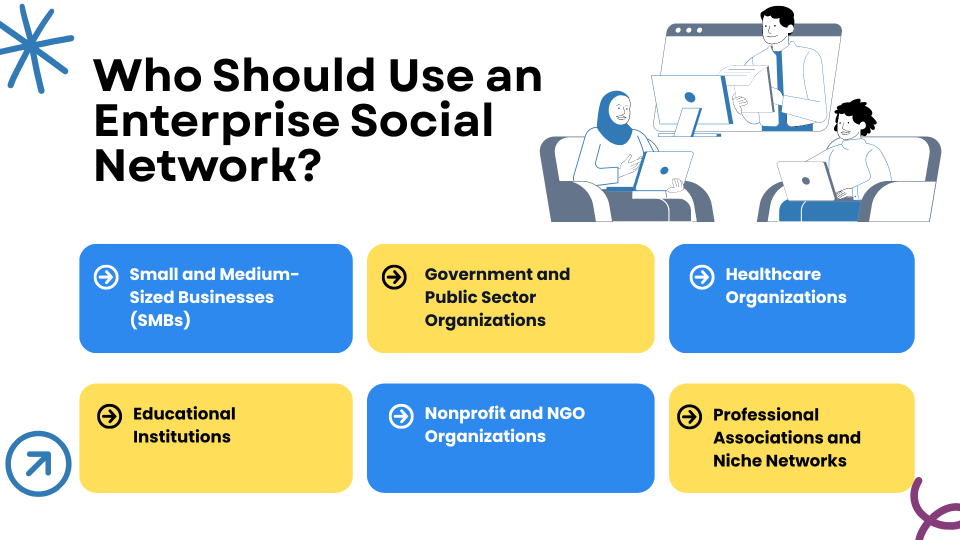 Who Should Use an Enterprise Social Network?

Small and Medium-Sized Businesses (SMBs)

Government and Public Sector Organizations

Healthcare Organizations

Educational Institutions

Nonprofit and NGO Organizations

Professional Associations and Niche Networks